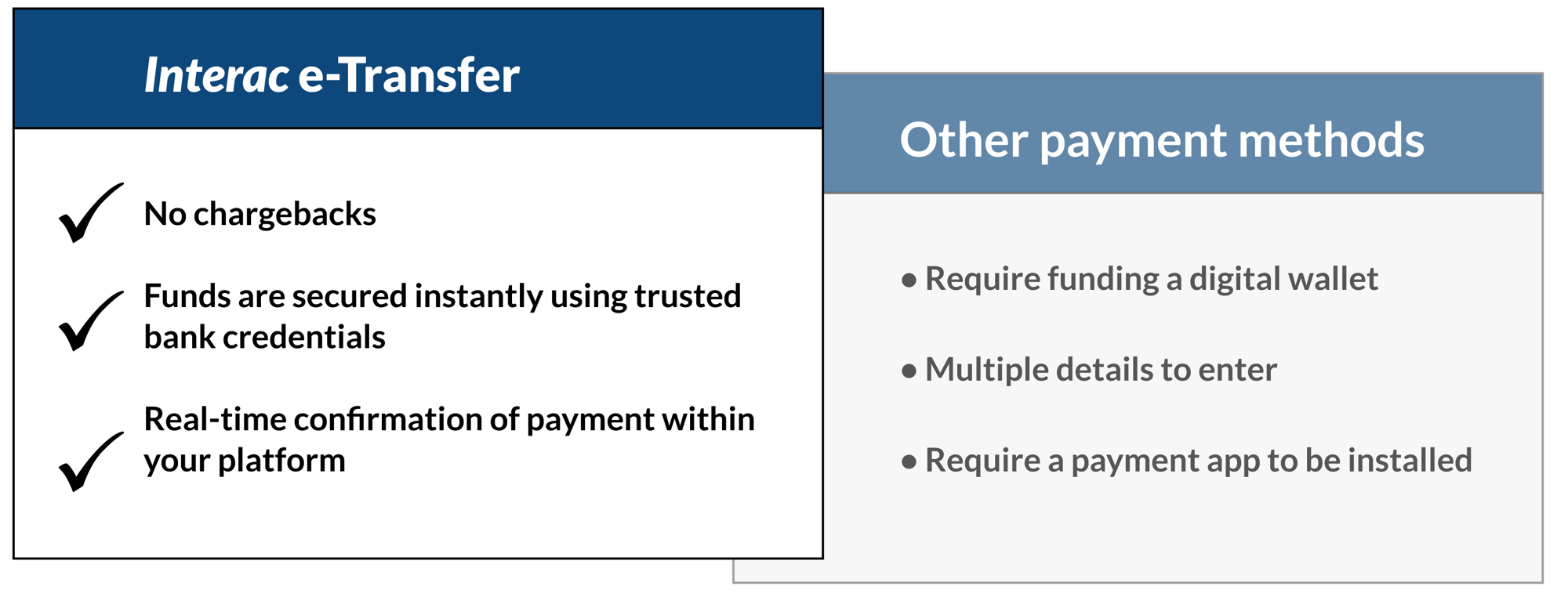 Interac e-Transfer

✓ No chargebacks

✓ Funds are secured instantly using trusted bank credentials

✓ Real-time confirmation of payment within your platform

Other payment methods

• Require funding a digital wallet

• Multiple details to enter

• Require a payment app to be installed